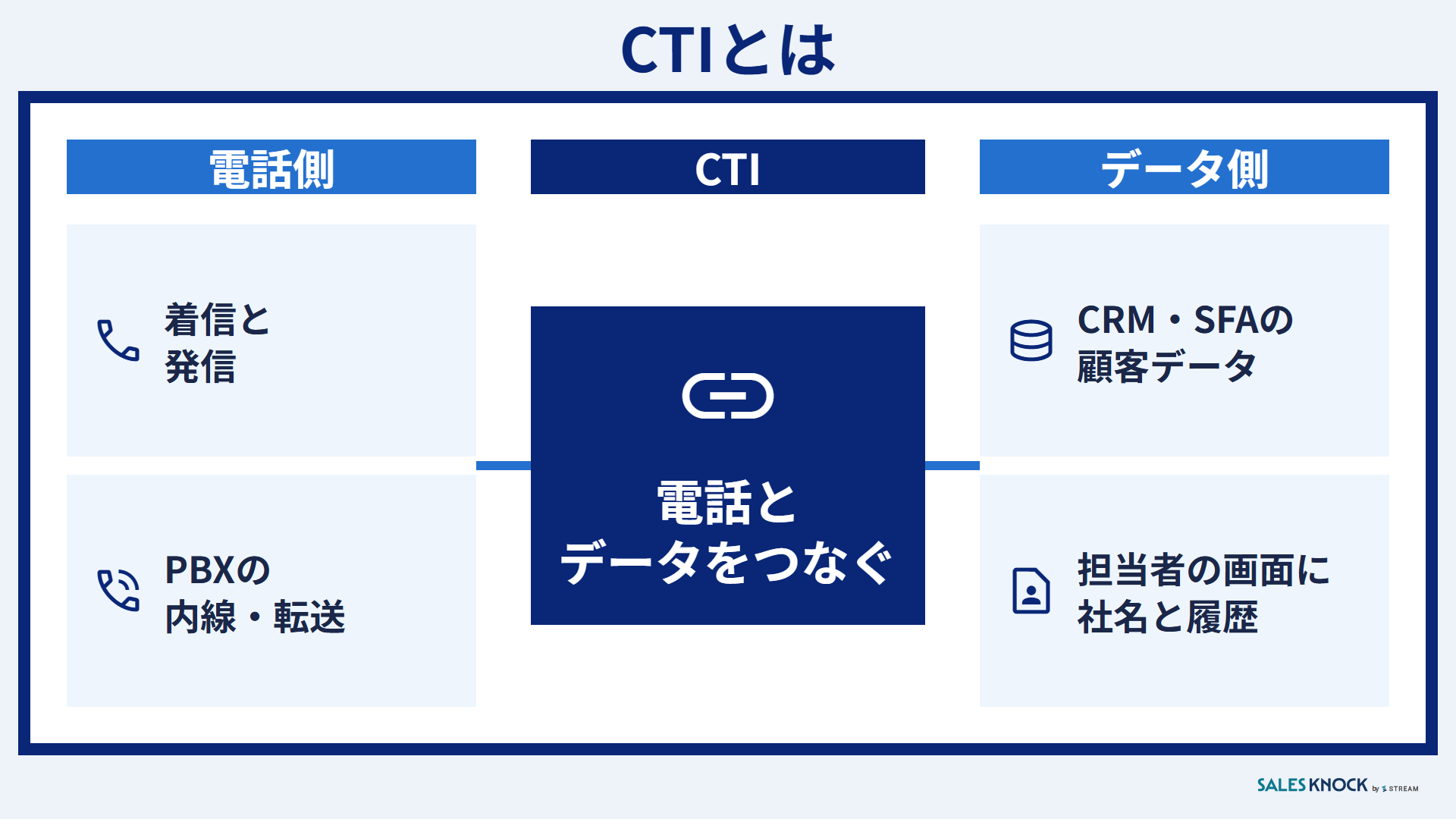 CTIとは

電話側

着信と
発信

PBXの
内線・転送

CTI

電話と
データをつなぐ

データ側

CRM・SFAの
顧客データ

担当者の画面に
社名と履歴

SALES KNOCK by STREAM